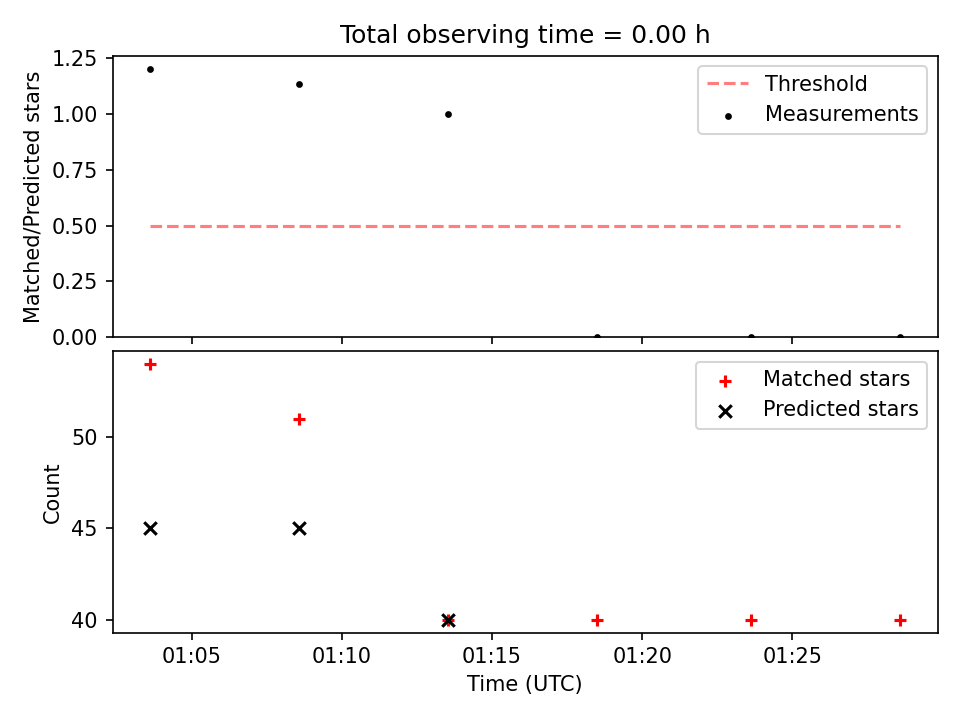 Total observing time = 0.00 h

Matched/Predicted stars

1.25
1.00
0.75
0.50
0.25
0.00

Threshold
Measurements

Count

50
45
40

Matched stars
Predicted stars

01:05
01:10
01:15
01:20
01:25

Time (UTC)